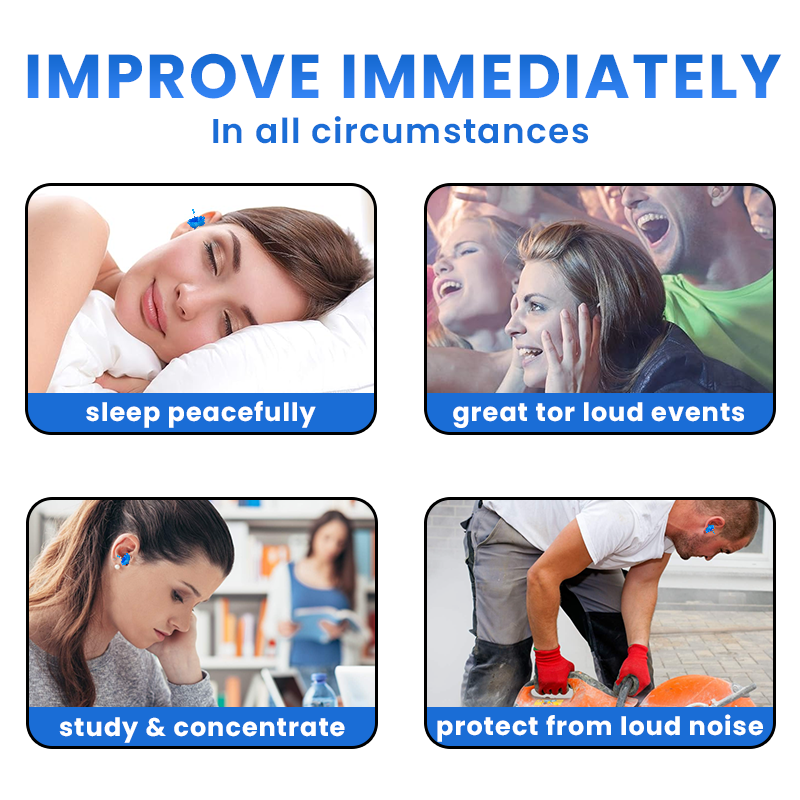 IMPROVE IMMEDIATELY
In all circumstances

sleep peacefully

great tor loud events

study & concentrate

protect from loud noise